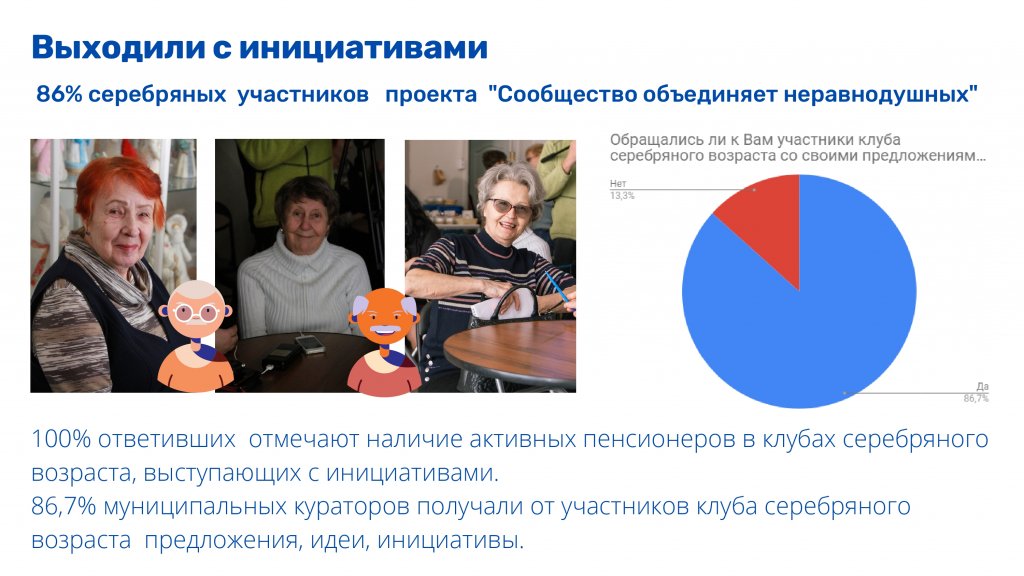 Выходили с инициативами

86% серебряных участников проекта "Сообщество объединяет неравнодушных"

Обращались ли к Вам участники клуба серебряного возраста со своими предложениям...

Нет
13,3%

Да
86,7%

100% ответивших отмечают наличие активных пенсионеров в клубах серебряного возраста, выступающих с инициативами.
86,7% муниципальных кураторов получали от участников клуба серебряного возраста предложения, идеи, инициативы.